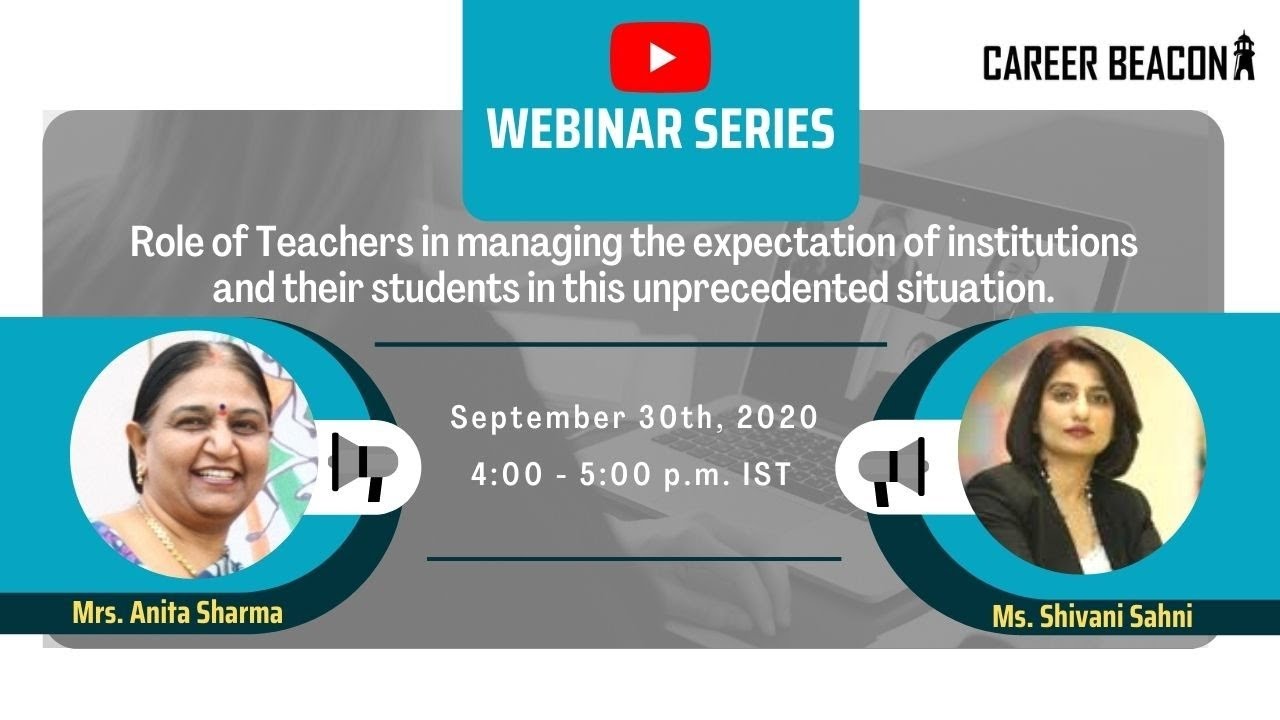 WEBINAR SERIES

CAREER BEACON

Role of Teachers in managing the expectation of institutions and their students in this unprecedented situation.

September 30th, 2020
4:00 - 5:00 p.m. IST

Mrs. Anita Sharma

Ms. Shivani Sahni